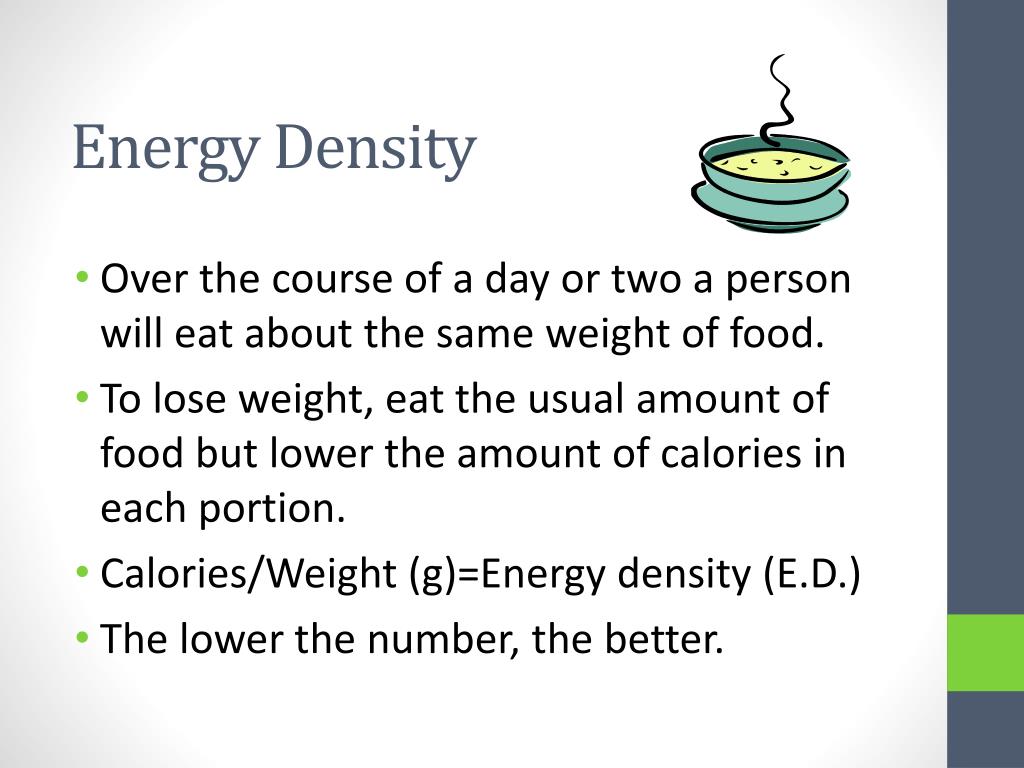 Energy Density

• Over the course of a day or two a person will eat about the same weight of food.
• To lose weight, eat the usual amount of food but lower the amount of calories in each portion.
• Calories/Weight (g)=Energy density (E.D.)
• The lower the number, the better.